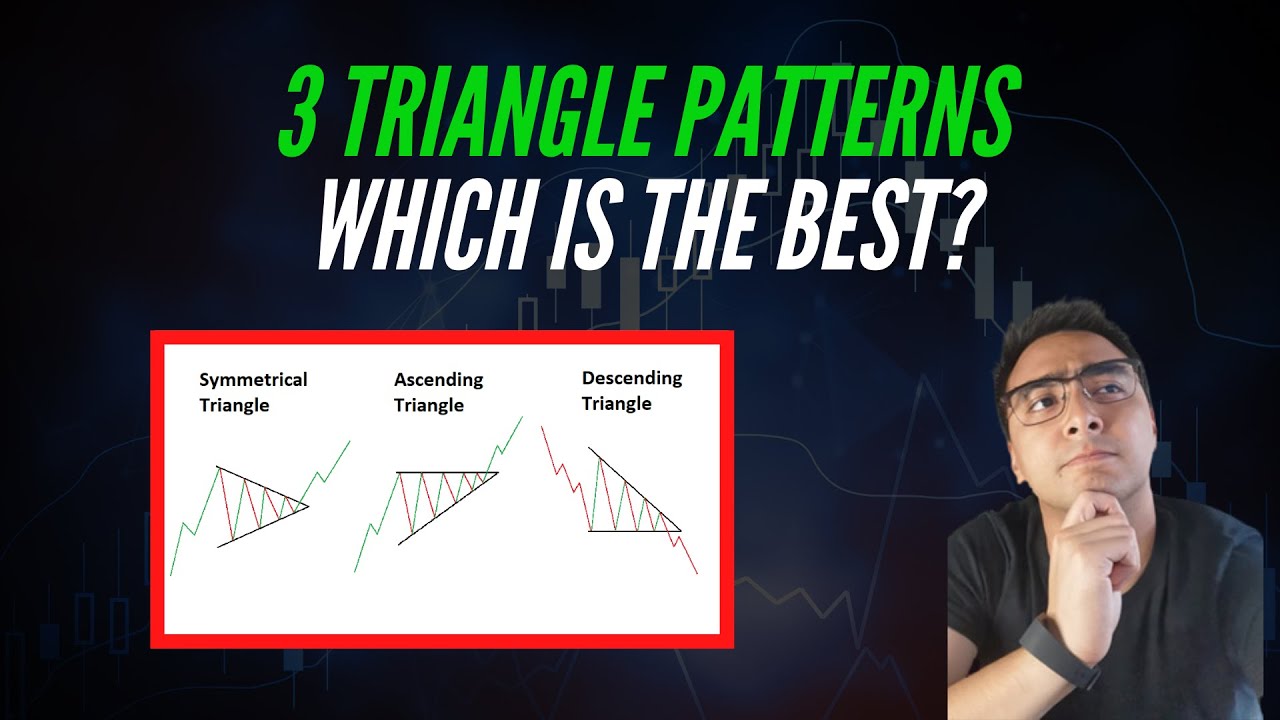 3 TRIANGLE PATTERNS
WHICH IS THE BEST?

Symmetrical Triangle

Ascending Triangle

Descending Triangle